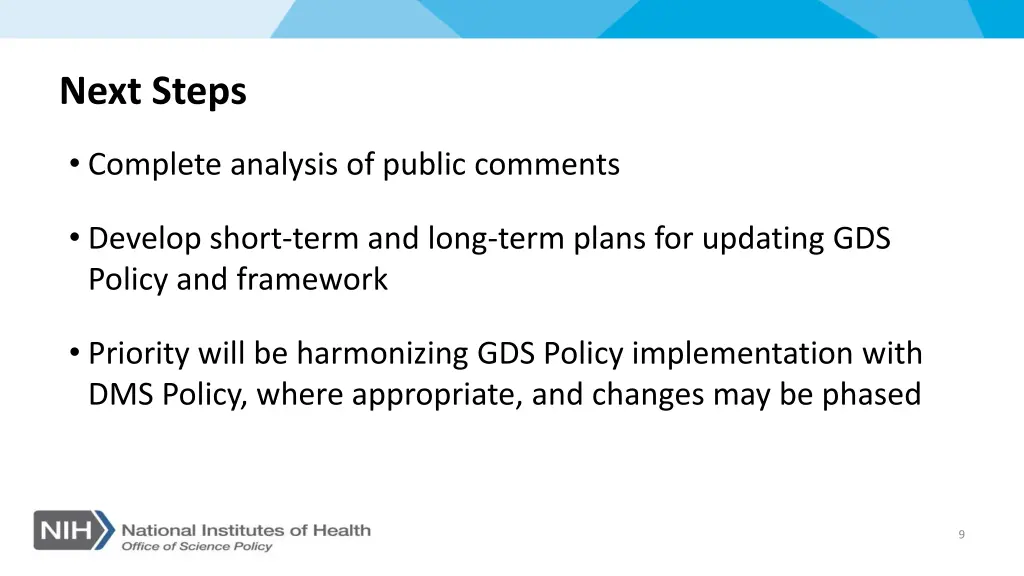 Next Steps

• Complete analysis of public comments

• Develop short-term and long-term plans for updating GDS Policy and framework

• Priority will be harmonizing GDS Policy implementation with DMS Policy, where appropriate, and changes may be phased

NIH National Institutes of Health
Office of Science Policy

9